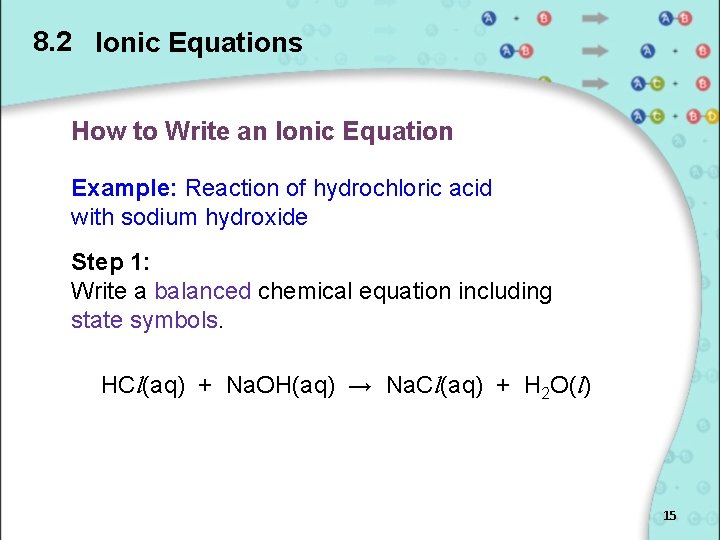 8.2 Ionic Equations

How to Write an Ionic Equation

Example: Reaction of hydrochloric acid with sodium hydroxide

Step 1:
Write a balanced chemical equation including state symbols.

$HCl(aq) + NaOH(aq) \rightarrow NaCl(aq) + H_2O(l)$

15